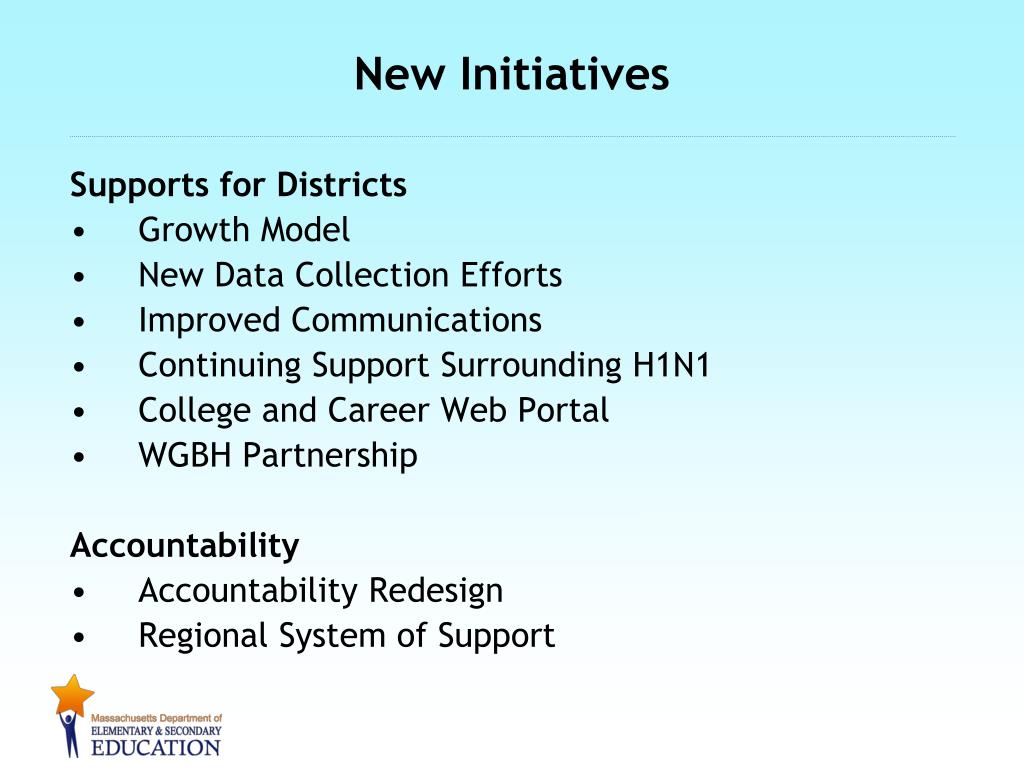 New Initiatives

Supports for Districts
• Growth Model
• New Data Collection Efforts
• Improved Communications
• Continuing Support Surrounding H1N1
• College and Career Web Portal
• WGBH Partnership

Accountability
• Accountability Redesign
• Regional System of Support

Massachusetts Department of
ELEMENTARY & SECONDARY
EDUCATION